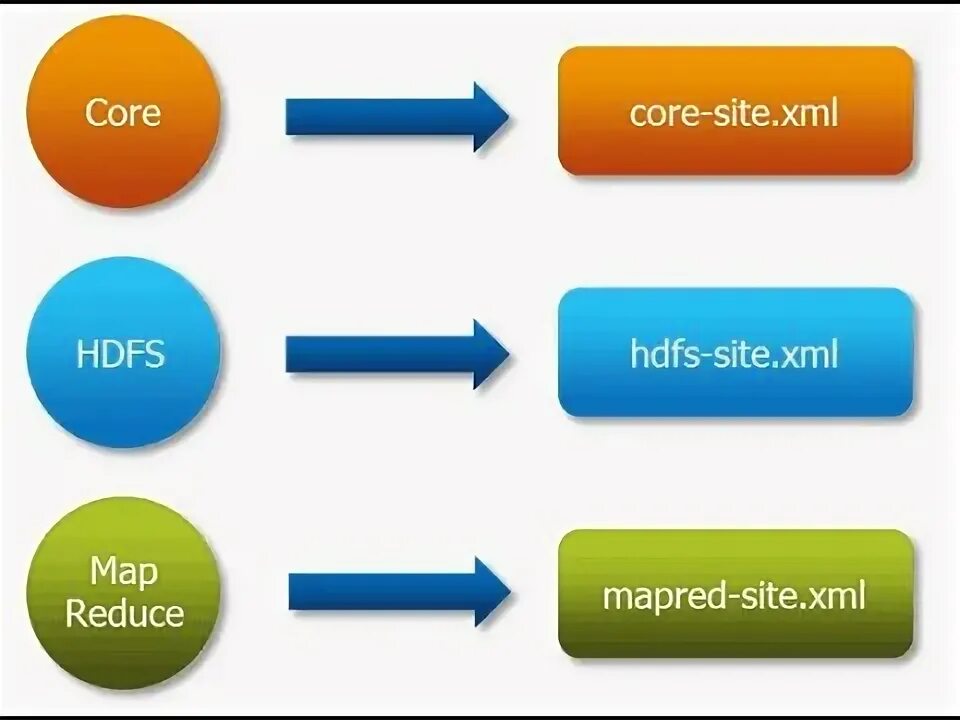 Core

core-site.xml

HDFS

hdfs-site.xml

Map Reduce

mapred-site.xml